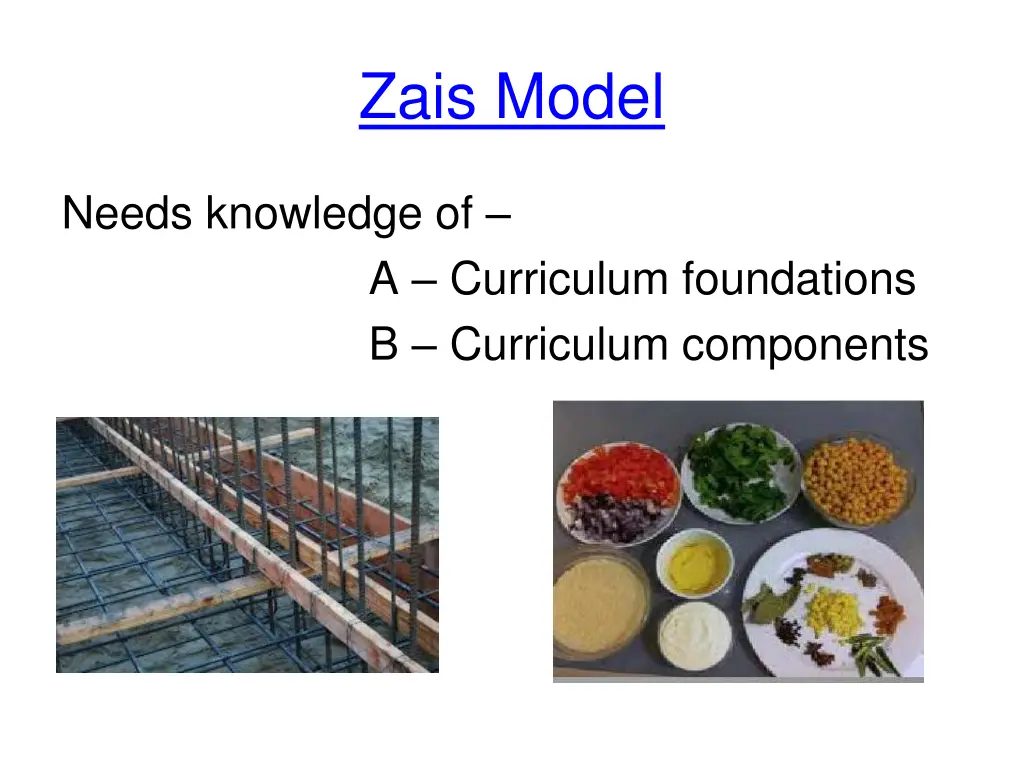 Zais Model

Needs knowledge of –

A – Curriculum foundations

B – Curriculum components